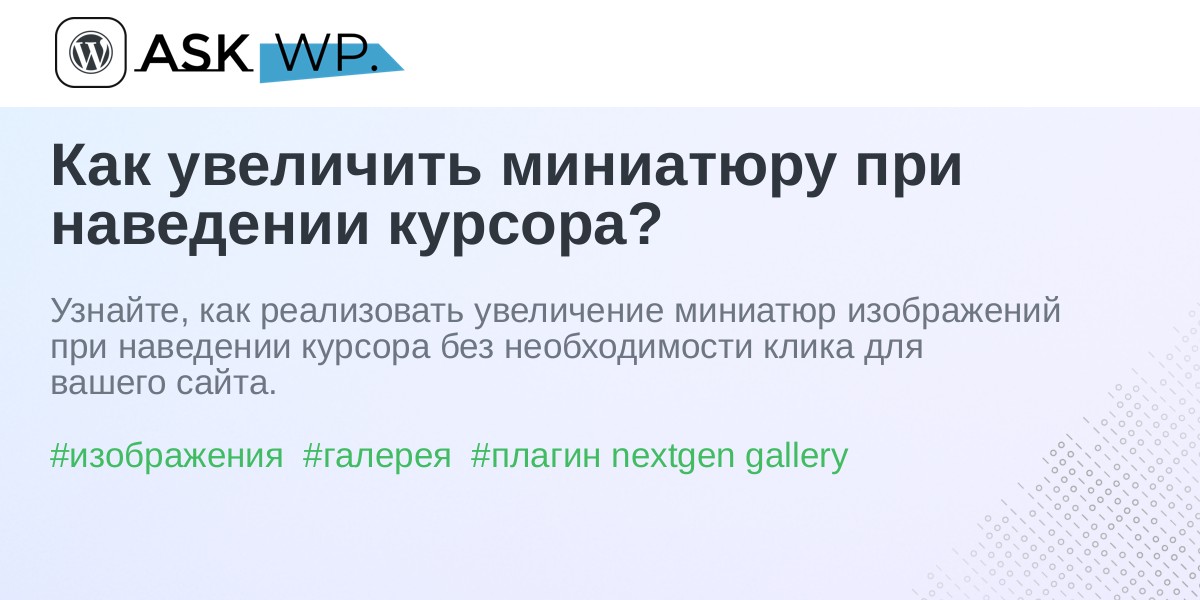 ASK WP.

Как увеличить миниатюру при наведении курсора?

Узнайте, как реализовать увеличение миниатюр изображений при наведении курсора без необходимости клика для вашего сайта.

#изображения #галерея #плагин nextgen gallery